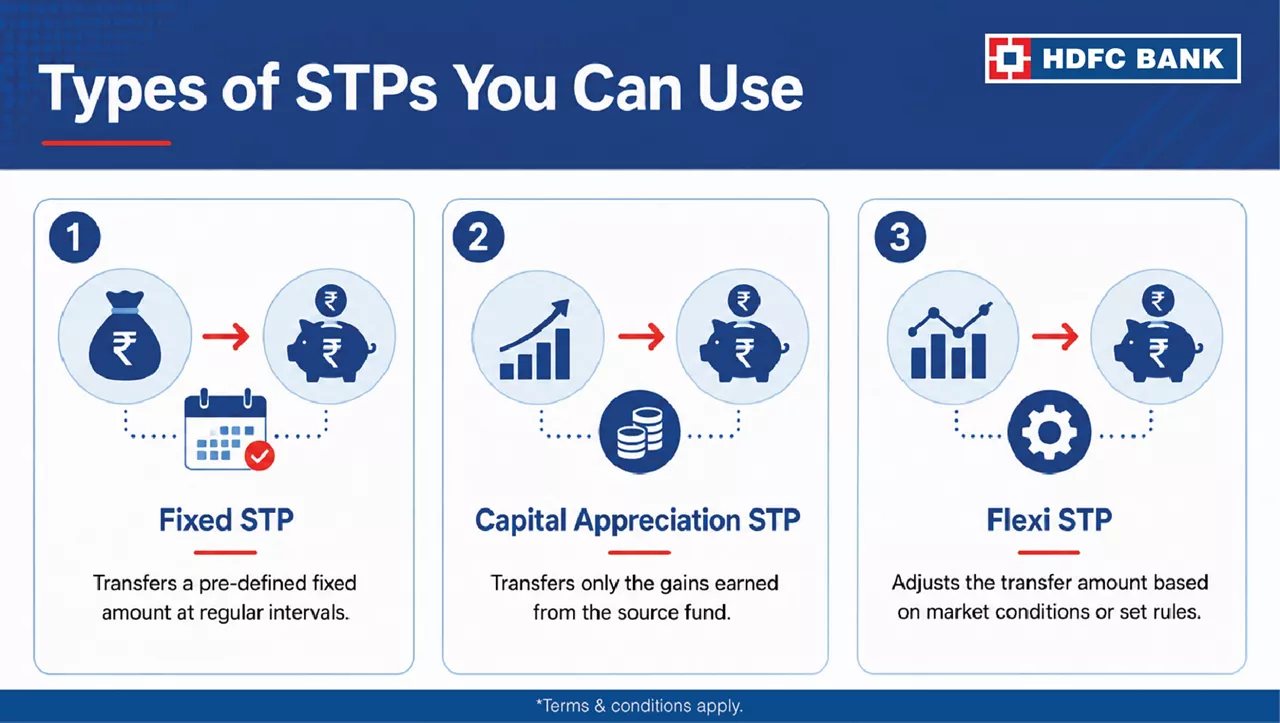 Types of STPs You Can Use

HDFC BANK

1

₹

₹

₹

Fixed STP

Transfers a pre-defined fixed amount at regular intervals.

2

₹

₹

Capital Appreciation STP

Transfers only the gains earned from the source fund.

3

₹

₹

Flexi STP

Adjusts the transfer amount based on market conditions or set rules.

*Terms & conditions apply.